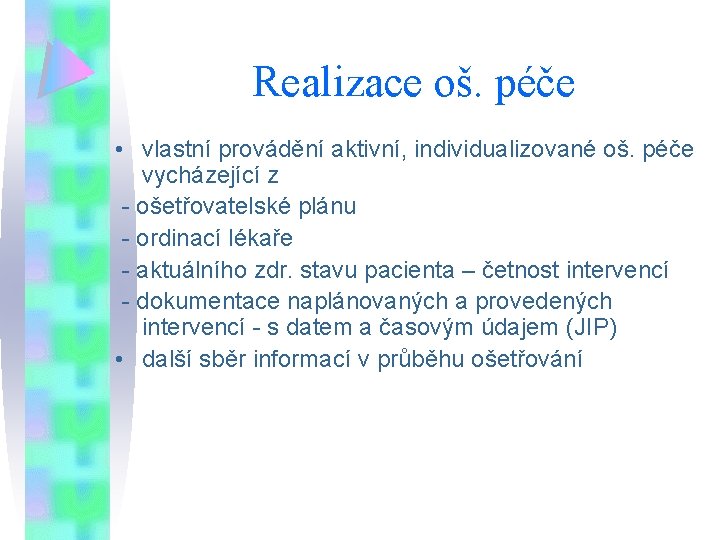 Realizace oš. péče

• vlastní provádění aktivní, individualizované oš. péče vycházející z
- ošetřovatelské plánu
- ordinací lékaře
- aktuálního zdr. stavu pacienta – četnost intervencí
- dokumentace naplánovaných a provedených intervencí - s datem a časovým údajem (JIP)
• další sběr informací v průběhu ošetřování